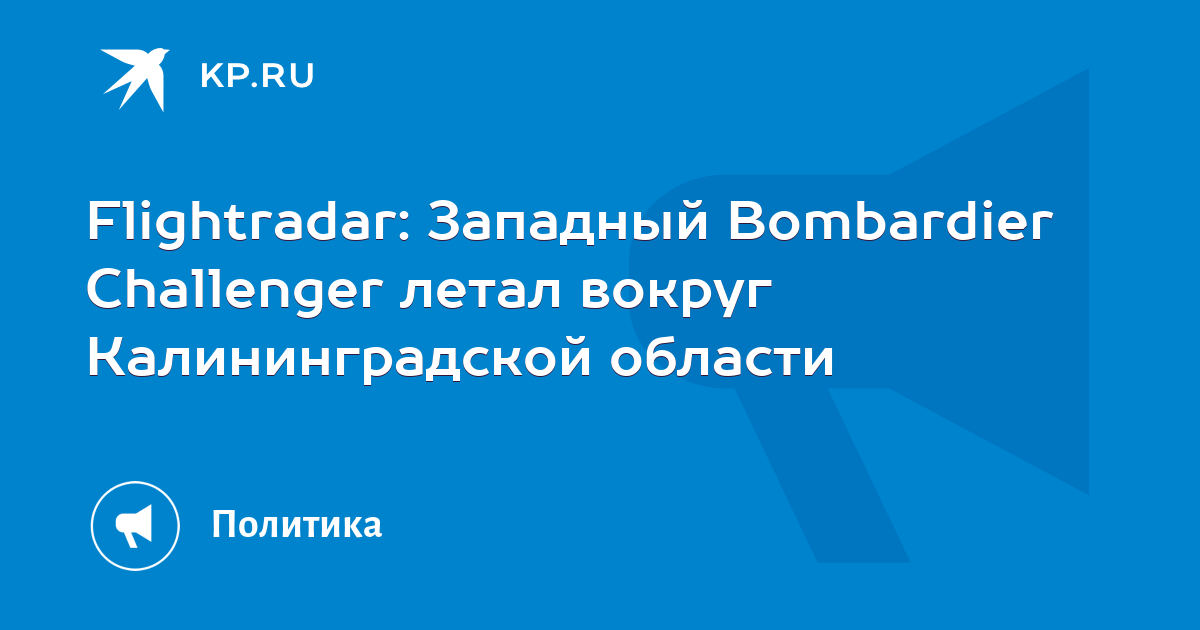 KP.RU

Flightradar: Западный Bombardier Challenger летал вокруг Калининградской области

Политика